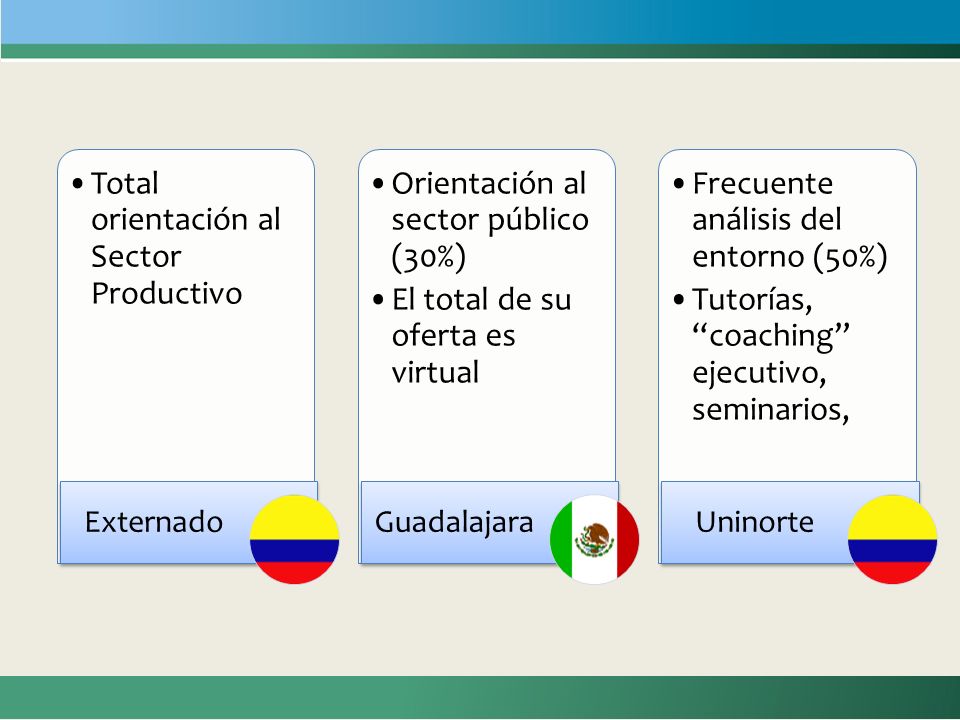 • Total orientación al Sector Productivo

Externado

• Orientación al sector público (30%)
• El total de su oferta es virtual

Guadalajara

• Frecuente análisis del entorno (50%)
• Tutorías, “coaching” ejecutivo, seminarios,

Uninorte